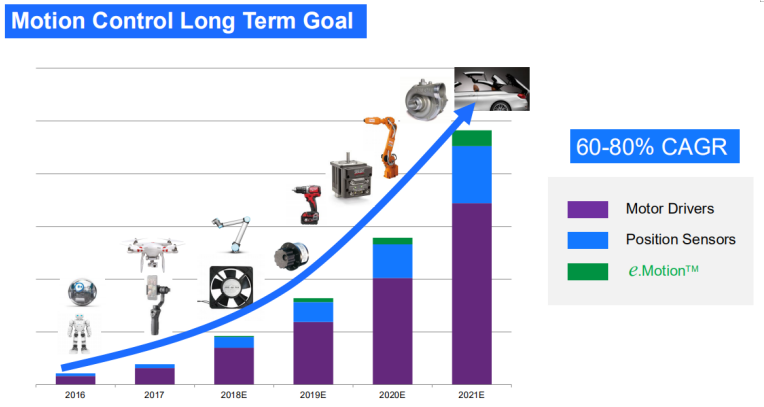 Motion Control Long Term Goal

60-80% CAGR

Motor Drivers
Position Sensors
e.Motion™

2016
2017
2018E
2019E
2020E
2021E